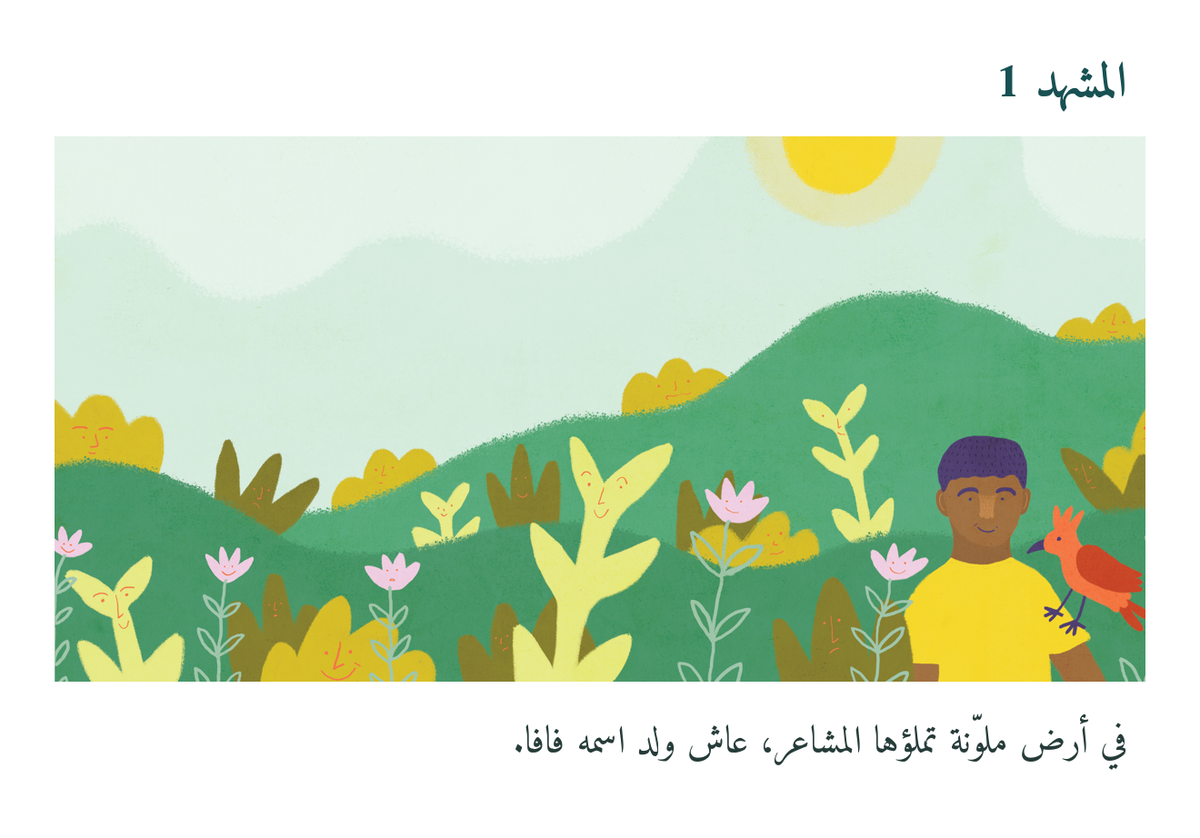 المشهد 1

في أرض ملوّنة تملؤها المشاعر، عاش ولد اسمه فافا.